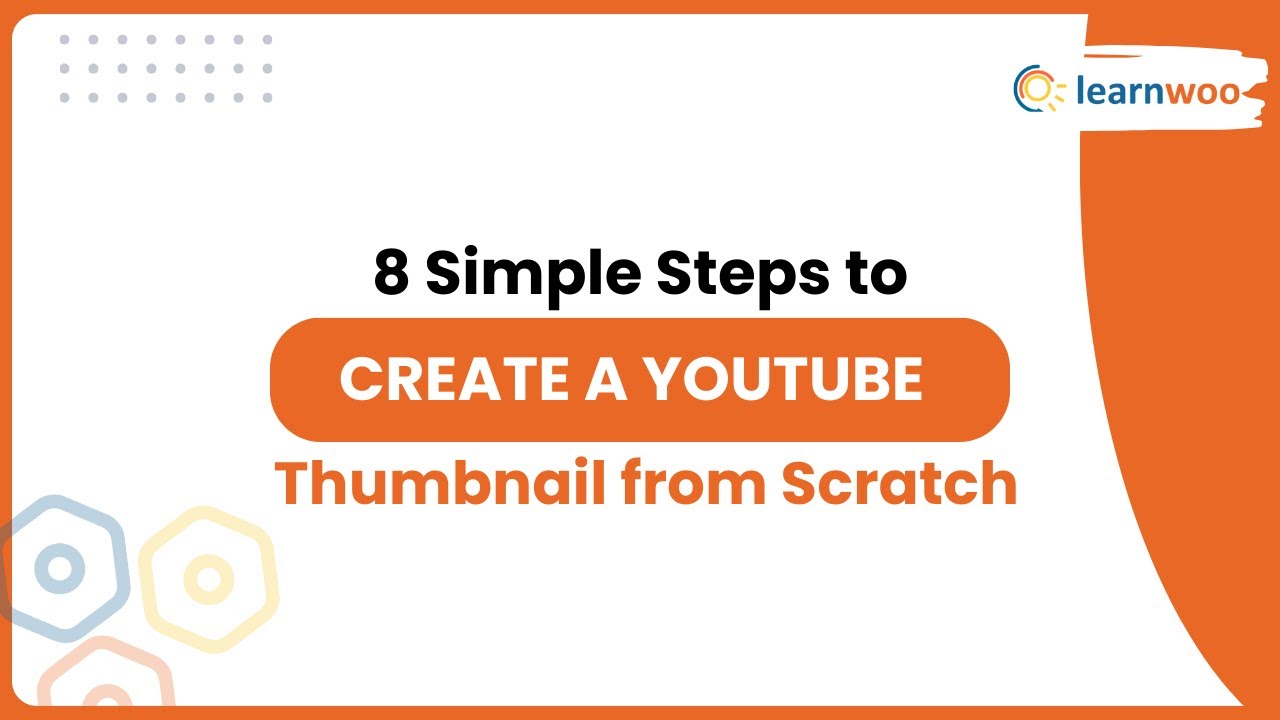 learnwoo

8 Simple Steps to

CREATE A YOUTUBE

Thumbnail from Scratch